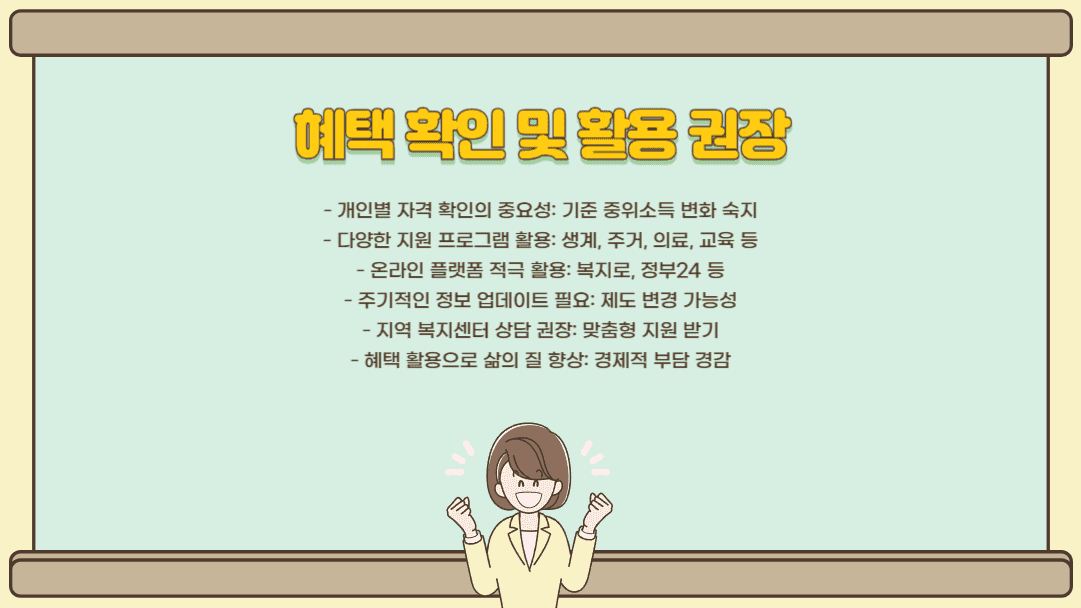 혜택 확인 및 활용 권장

- 개인별 자격 확인의 중요성: 기준 중위소득 변화 숙지
- 다양한 지원 프로그램 활용: 생계, 주거, 의료, 교육 등
- 온라인 플랫폼 적극 활용: 복지로, 정부24 등
- 주기적인 정보 업데이트 필요: 제도 변경 가능성
- 지역 복지센터 상담 권장: 맞춤형 지원 받기
- 혜택 활용으로 삶의 질 향상: 경제적 부담 경감